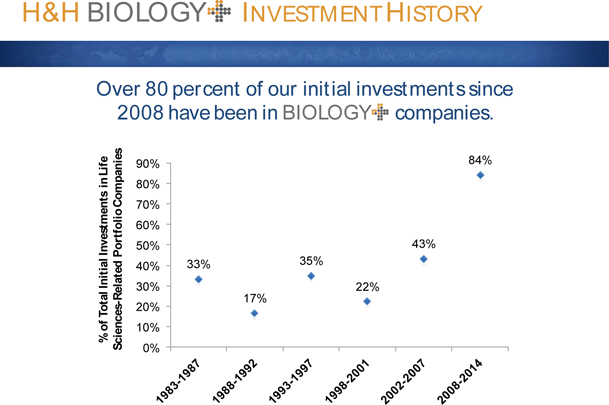 H&H BIOLOGY INVESTMENT HISTORY

Over 80 percent of our initial investments since 2008 have been in BIOLOGY companies.

% of Total Initial Investments in Life Sciences-Related Portfolio Companies

90%
80%
70%
60%
50%
40%
30%
20%
10%
0%

33%
17%
35%
22%
43%
84%

1983-1987
1988-1992
1993-1997
1998-2001
2002-2007
2008-2014